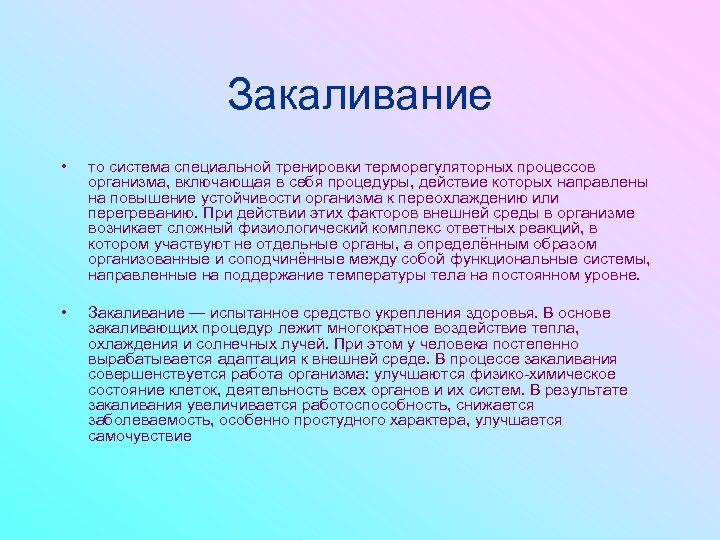 Закаливание

• то система специальной тренировки терморегуляторных процессов организма, включающая в себя процедуры, действие которых направлены на повышение устойчивости организма к переохлаждению или перегреванию. При действии этих факторов внешней среды в организме возникает сложный физиологический комплекс ответных реакций, в котором участвуют не отдельные органы, а определённым образом организованные и соподчинённые между собой функциональные системы, направленные на поддержание температуры тела на постоянном уровне.

• Закаливание — испытанное средство укрепления здоровья. В основе закаливающих процедур лежит многократное воздействие тепла, охлаждения и солнечных лучей. При этом у человека постепенно вырабатывается адаптация к внешней среде. В процессе закаливания совершенствуется работа организма: улучшаются физико-химическое состояние клеток, деятельность всех органов и их систем. В результате закаливания увеличивается работоспособность, снижается заболеваемость, особенно простудного характера, улучшается самочувствие